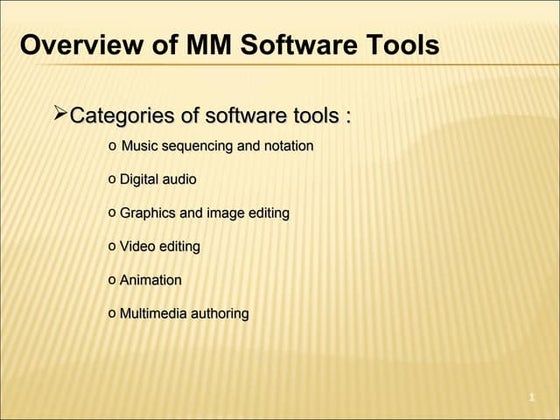 Overview of MM Software Tools

➢Categories of software tools :

o Music sequencing and notation

o Digital audio

o Graphics and image editing

o Video editing

o Animation

o Multimedia authoring

1